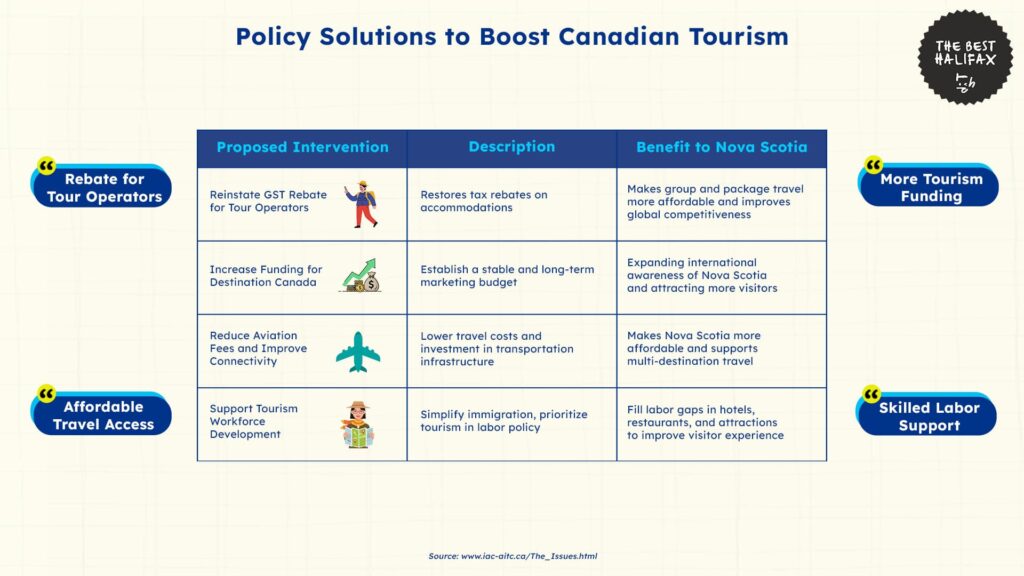 Policy Solutions to Boost Canadian Tourism

THE BEST HALIFAX

Rebate for Tour Operators

Affordable Travel Access

| Proposed Intervention | Description | Benefit to Nova Scotia |
|---|---|---|
| Reinstate GST Rebate for Tour Operators | Restores tax rebates on accommodations | Makes group and package travel more affordable and improves global competitiveness |
| Increase Funding for Destination Canada | Establish a stable and long-term marketing budget | Expanding international awareness of Nova Scotia and attracting more visitors |
| Reduce Aviation Fees and Improve Connectivity | Lower travel costs and investment in transportation infrastructure | Makes Nova Scotia more affordable and supports multi-destination travel |
| Support Tourism Workforce Development | Simplify immigration, prioritize tourism in labor policy | Fill labor gaps in hotels, restaurants, and attractions to improve visitor experience |

More Tourism Funding

Skilled Labor Support

Source: www.iac-aitc.ca/The_Issues.html